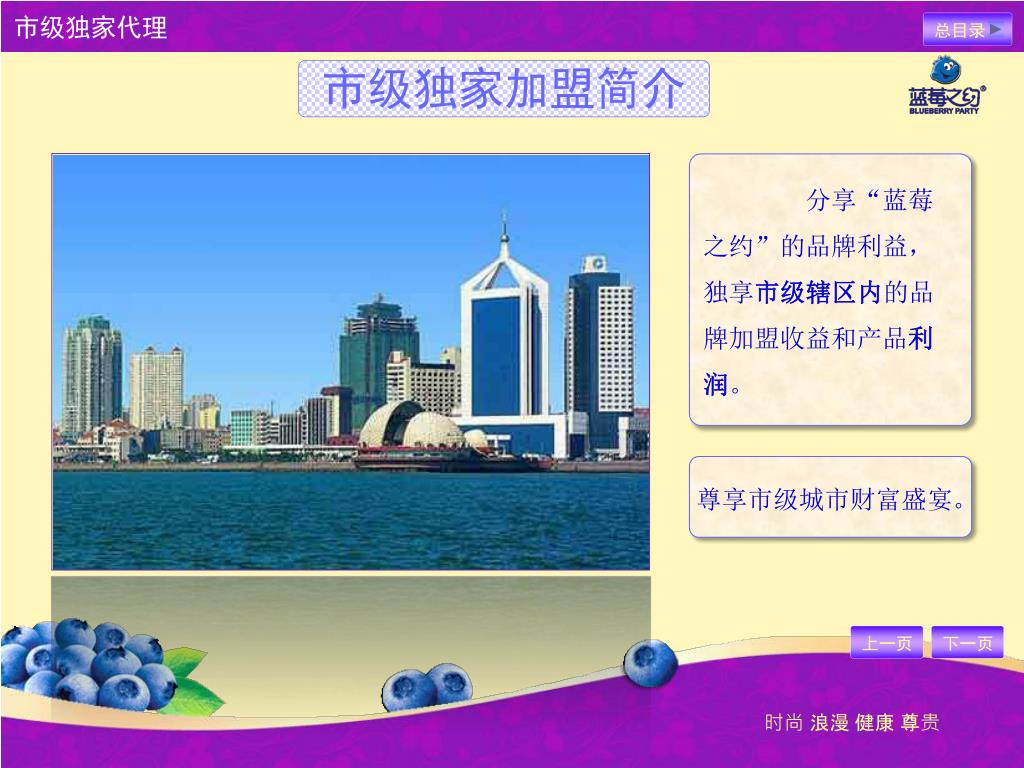 市级独家代理

总目录

市级独家加盟简介

蓝莓之约
BLUEBERRY PARTY

分享“蓝莓之约”的品牌利益，独享市级辖区内的品牌加盟收益和产品利润。

尊享市级城市财富盛宴。

上一页

下一页

时尚 浪漫 健康 尊贵